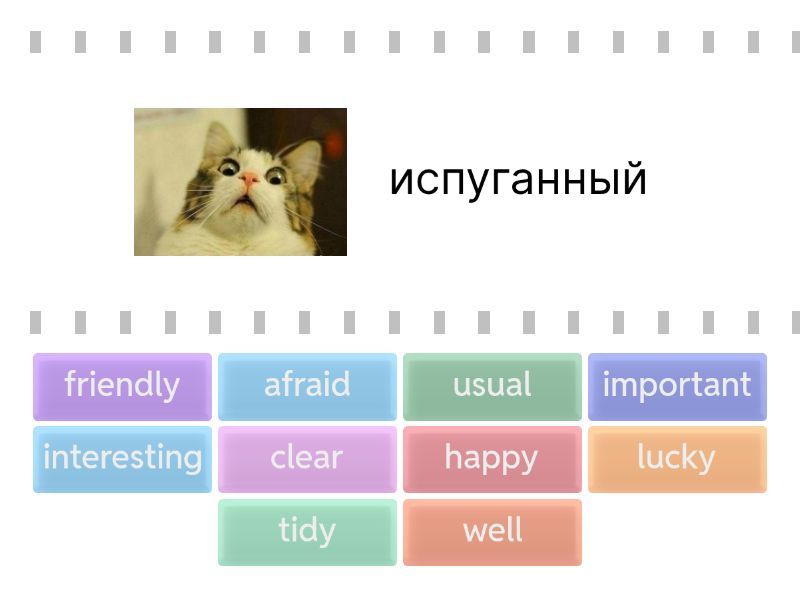 испуганный

friendly
afraid
usual
important
interesting
clear
happy
lucky
tidy
well